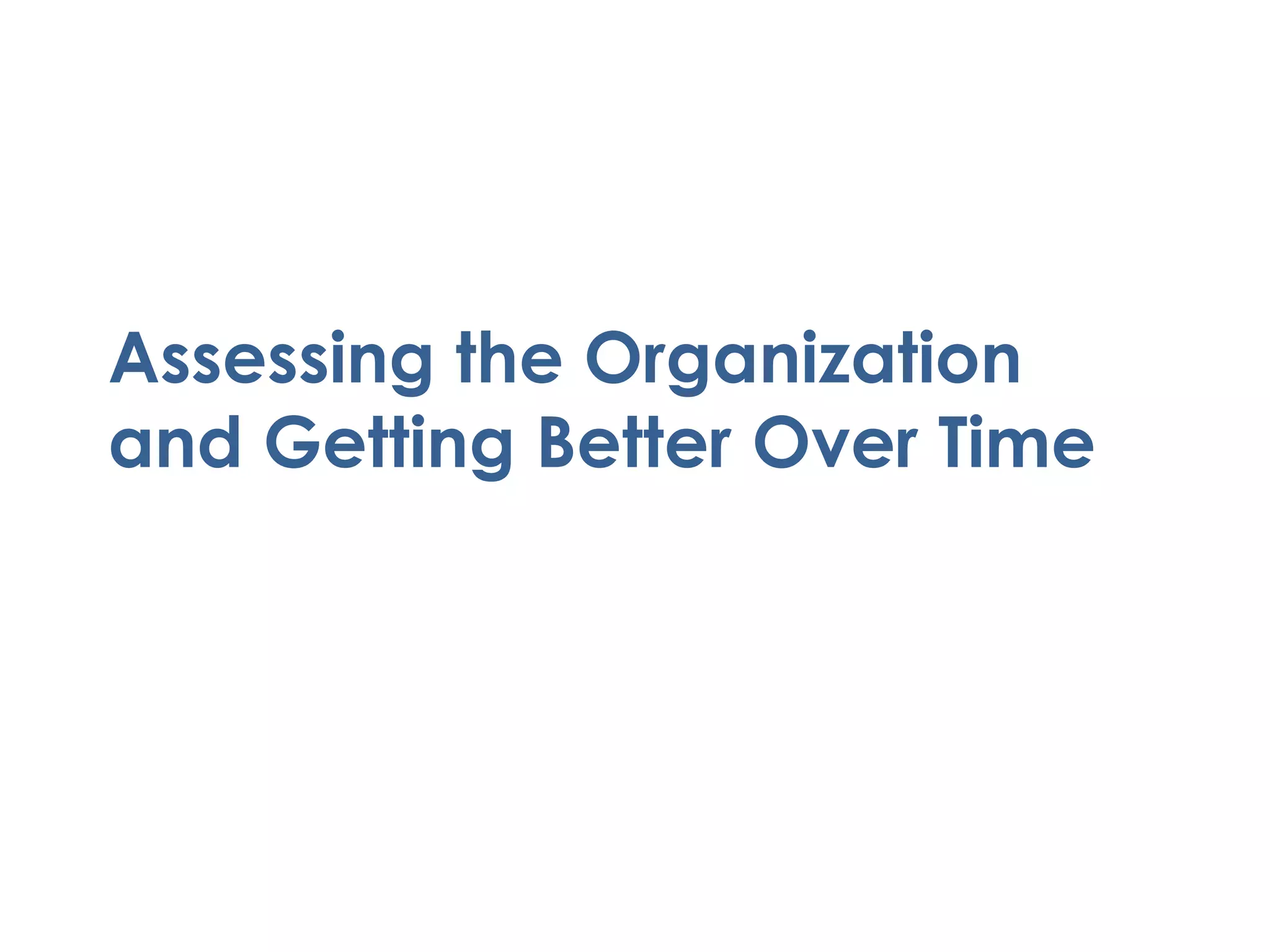 Assessing the Organization and Getting Better Over Time